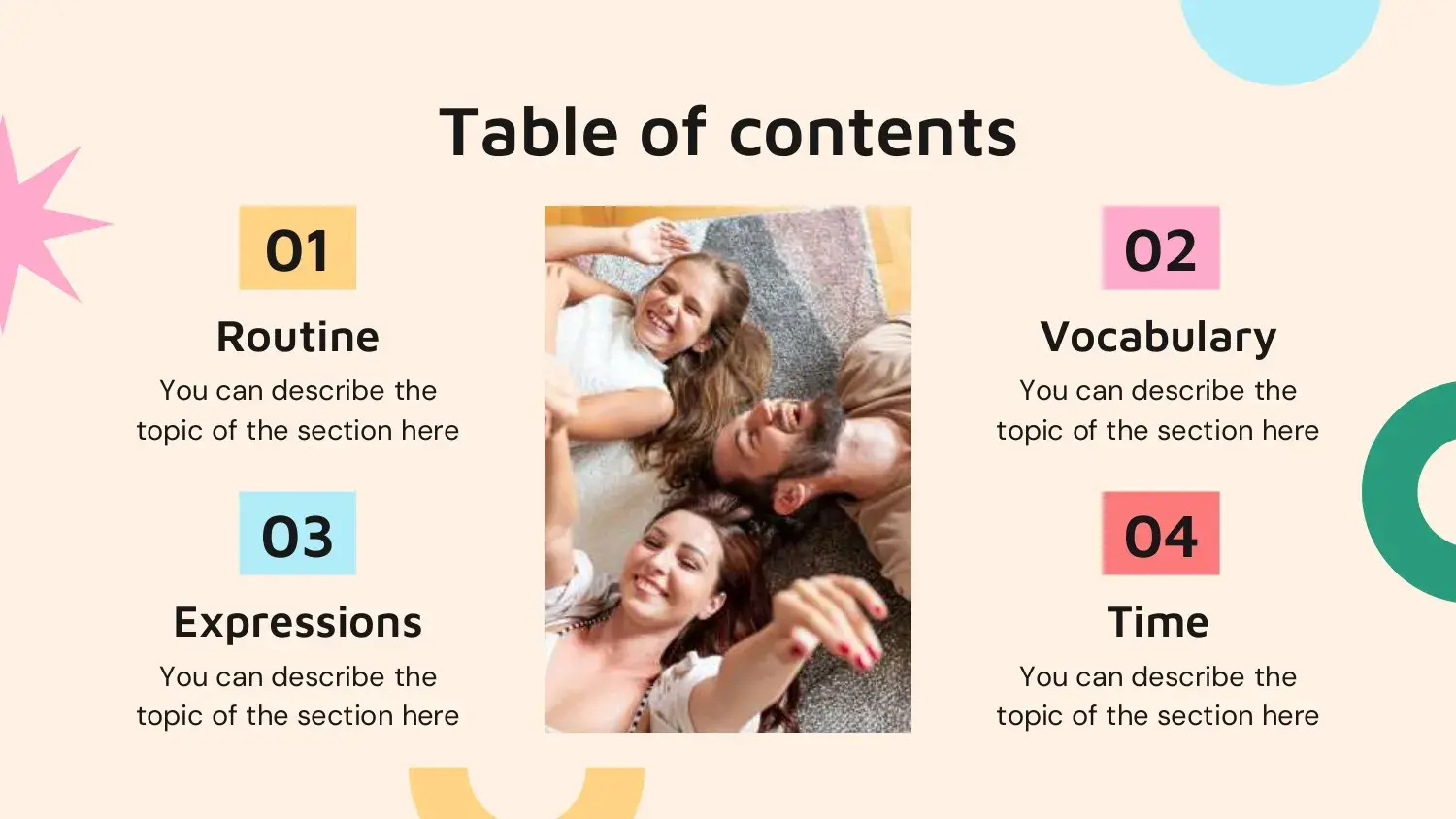 Table of contents

01

Routine

You can describe the topic of the section here

02

Vocabulary

You can describe the topic of the section here

03

Expressions

You can describe the topic of the section here

04

Time

You can describe the topic of the section here